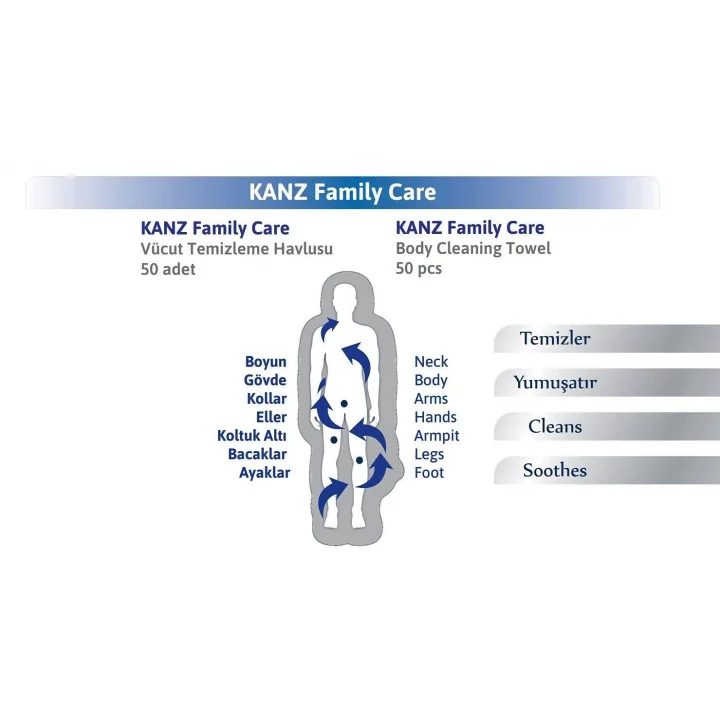 KANZ Family Care

KANZ Family Care
Vücut Temizleme Havlusu
50 adet

KANZ Family Care
Body Cleaning Towel
50 pcs

Boyun
Gövde
Kollar
Eller
Koltuk Altı
Bacaklar
Ayaklar

Neck
Body
Arms
Hands
Armpit
Legs
Foot

Temizler
Yumuşatır
Cleans
Soothes